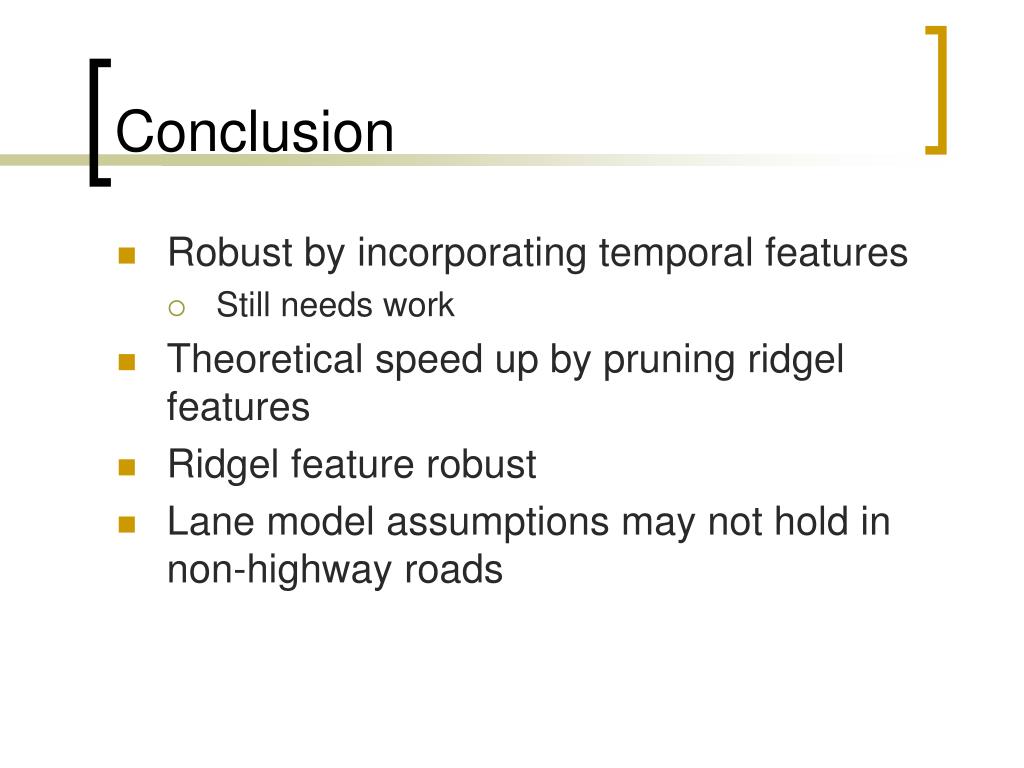 Conclusion

- Robust by incorporating temporal features
  - Still needs work
- Theoretical speed up by pruning ridgel features
- Ridgel feature robust
- Lane model assumptions may not hold in non-highway roads